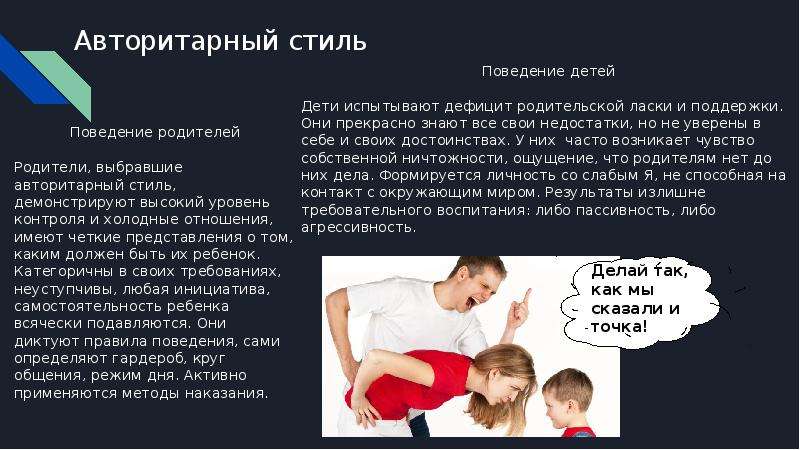 Авторитарный стиль

Поведение родителей

Родители, выбравшие авторитарный стиль, демонстрируют высокий уровень контроля и холодные отношения, имеют четкие представления о том, каким должен быть их ребенок. Категоричны в своих требованиях, неуступчивы, любая инициатива, самостоятельность ребенка всячески подавляются. Они диктуют правила поведения, сами определяют гардероб, круг общения, режим дня. Активно применяются методы наказания.

Поведение детей

Дети испытывают дефицит родительской ласки и поддержки. Они прекрасно знают все свои недостатки, но не уверены в себе и своих достоинствах. У них часто возникает чувство собственной ничтожности, ощущение, что родителям нет до них дела. Формируется личность со слабым Я, не способная на контакт с окружающим миром. Результаты излишне требовательного воспитания: либо пассивность, либо агрессивность.

Делай так, как мы сказали и точка!